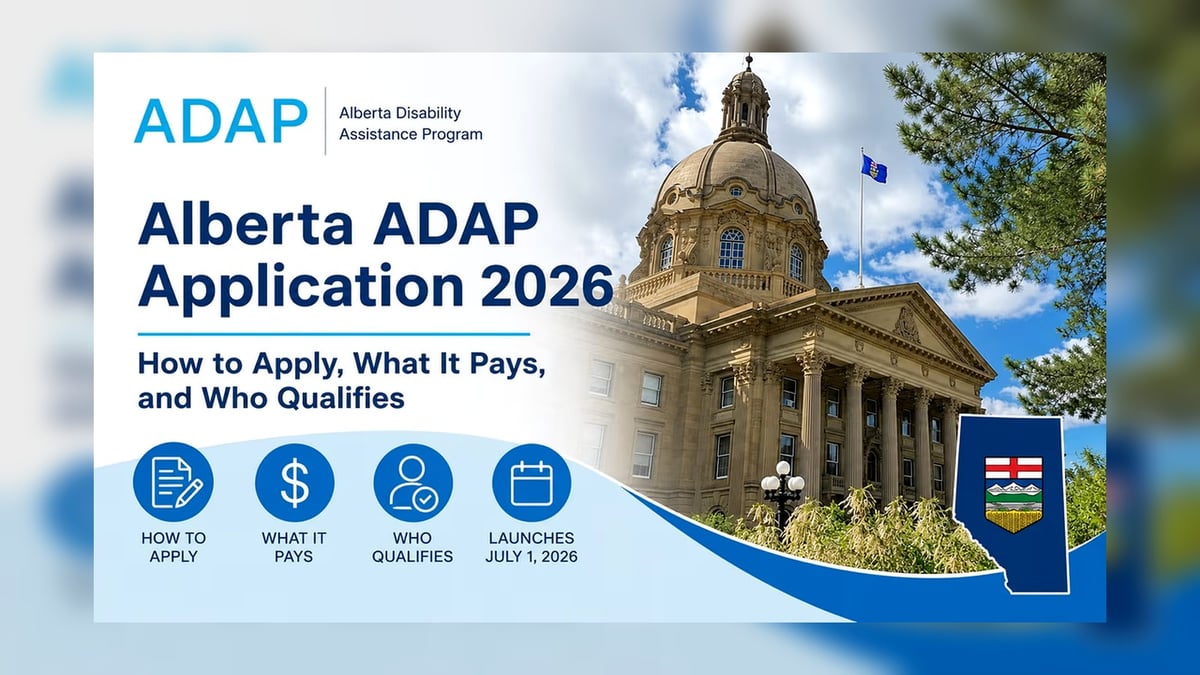 ADAP
Alberta Disability Assistance Program

Alberta ADAP Application 2026

How to Apply, What It Pays, and Who Qualifies

HOW TO APPLY

WHAT IT PAYS

WHO QUALIFIES

LAUNCHES JULY 1, 2026